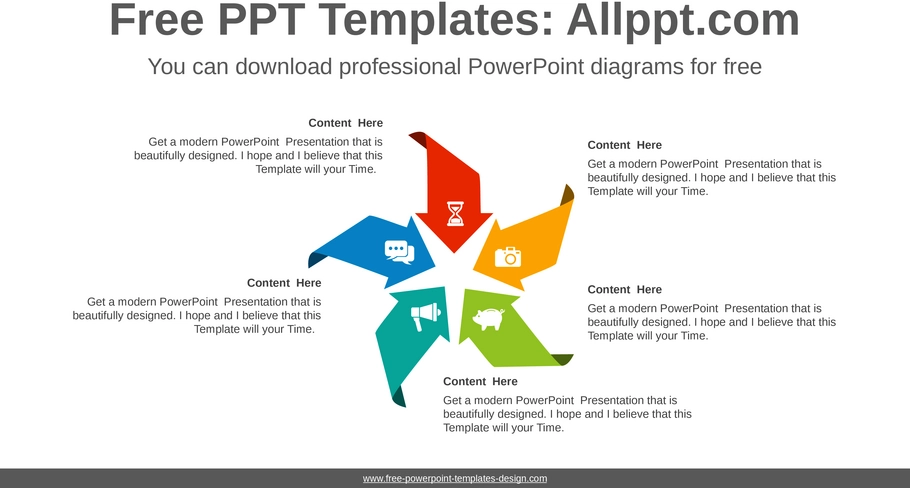 Free PPT Templates: Allppt.com

You can download professional PowerPoint diagrams for free

Content Here

Get a modern PowerPoint Presentation that is beautifully designed. I hope and I believe that this Template will your Time.

Content Here

Get a modern PowerPoint Presentation that is beautifully designed. I hope and I believe that this Template will your Time.

Content Here

Get a modern PowerPoint Presentation that is beautifully designed. I hope and I believe that this Template will your Time.

Content Here

Get a modern PowerPoint Presentation that is beautifully designed. I hope and I believe that this Template will your Time.

Content Here

Get a modern PowerPoint Presentation that is beautifully designed. I hope and I believe that this Template will your Time.

www.free-powerpoint-templates-design.com